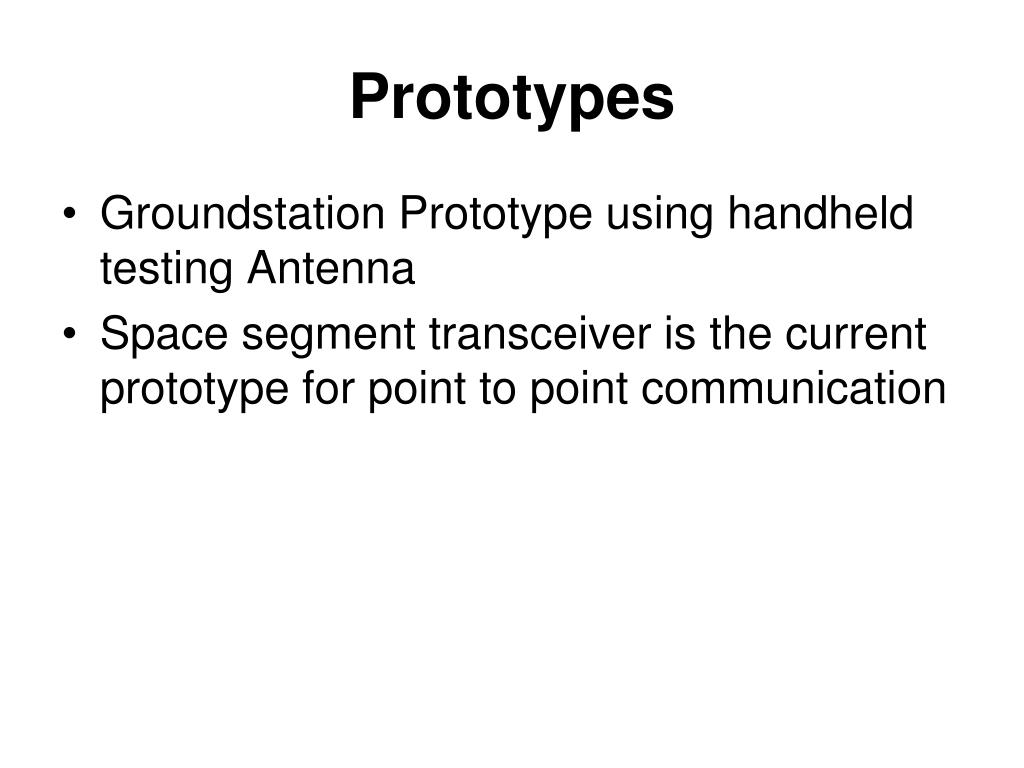 Prototypes

• Groundstation Prototype using handheld testing Antenna
• Space segment transceiver is the current prototype for point to point communication